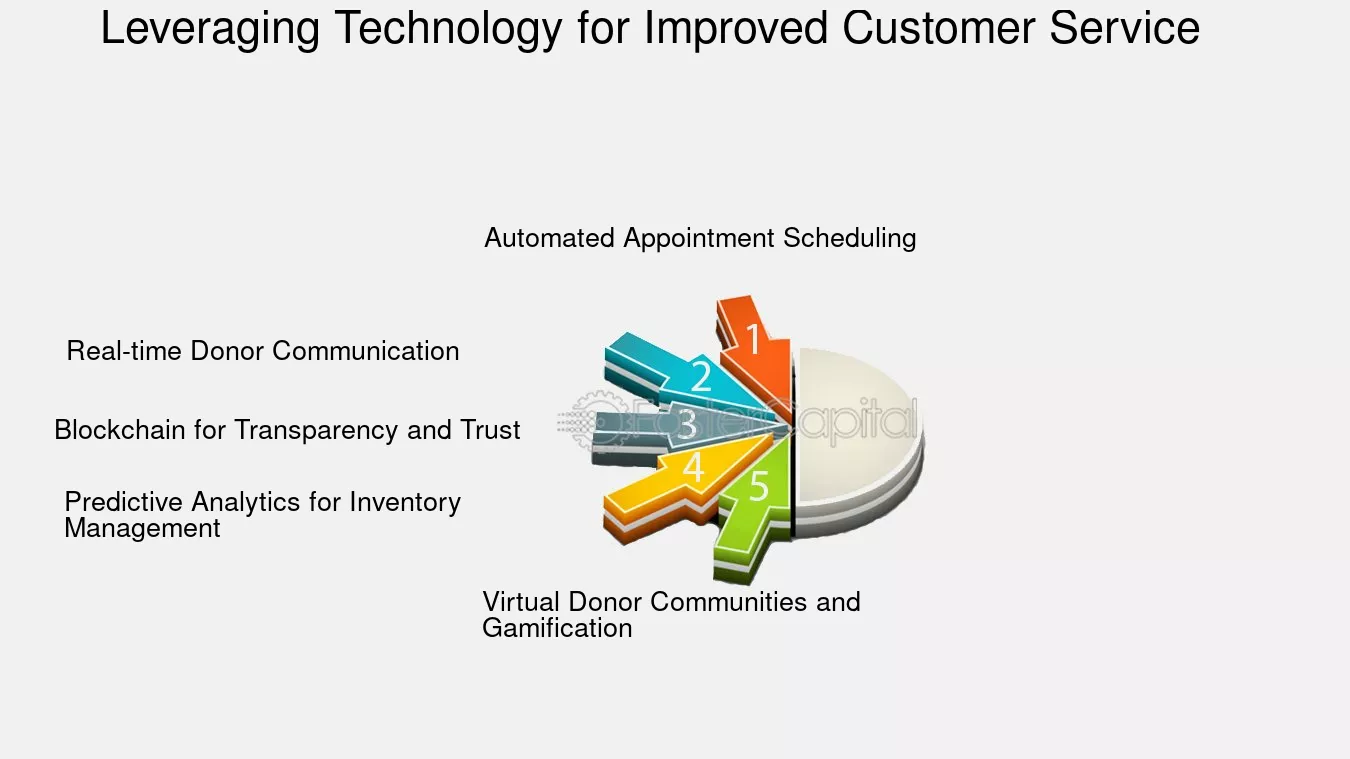 Leveraging Technology for Improved Customer Service

Automated Appointment Scheduling

Real-time Donor Communication

Blockchain for Transparency and Trust

Predictive Analytics for Inventory Management

Virtual Donor Communities and Gamification

1
2
3
4
5

FasterCapital